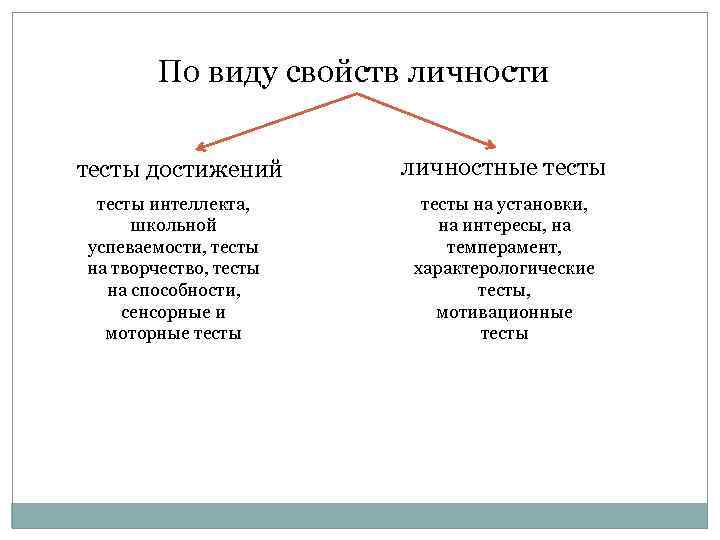 По виду свойств личности

тесты достижений

тесты интеллекта, школьной успеваемости, тесты на творчество, тесты на способности, сенсорные и моторные тесты

личностные тесты

тесты на установки, на интересы, на темперамент, характерологические тесты, мотивационные тесты